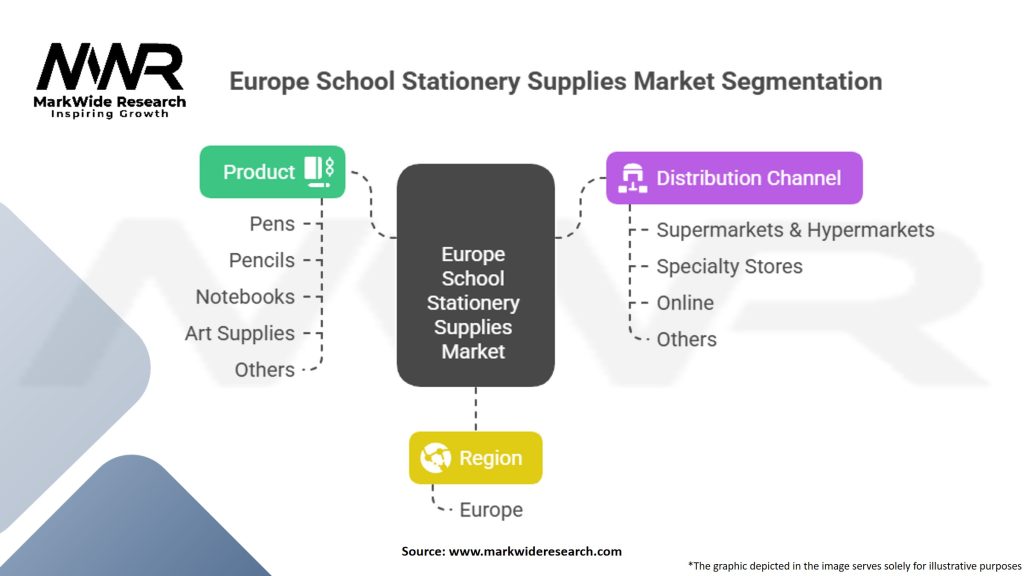 MWR
MarkWide Research
Inspiring Growth

Europe School Stationery Supplies Market Segmentation

Product
Pens
Pencils
Notebooks
Art Supplies
Others

Europe School Stationery Supplies Market

Distribution Channel
Supermarkets & Hypermarkets
Specialty Stores
Online
Others

Region
Europe

Source: www.markwideresearch.com

*The graphic depicted in the image serves solely for illustrative purposes